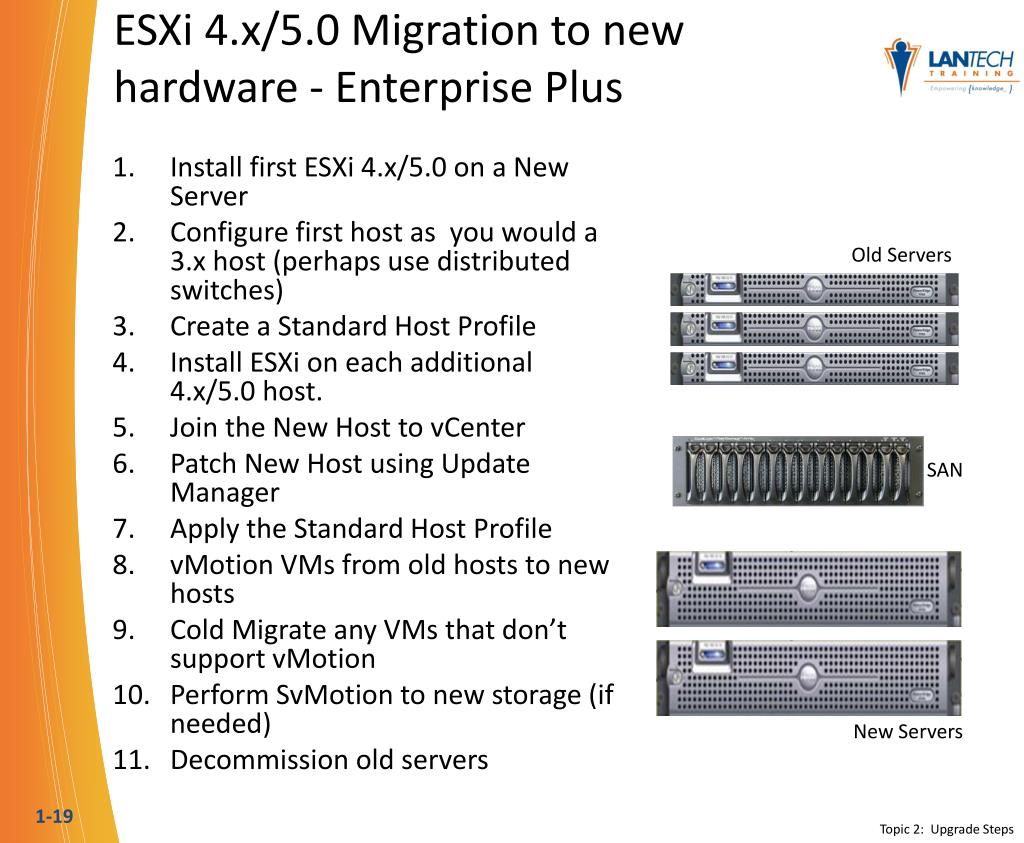 ESXi 4.x/5.0 Migration to new hardware - Enterprise Plus

LANTECH TRAINING
Empowering [knowledge_].

1. Install first ESXi 4.x/5.0 on a New Server
2. Configure first host as you would a 3.x host (perhaps use distributed switches)
3. Create a Standard Host Profile
4. Install ESXi on each additional 4.x/5.0 host.
5. Join the New Host to vCenter
6. Patch New Host using Update Manager
7. Apply the Standard Host Profile
8. vMotion VMs from old hosts to new hosts
9. Cold Migrate any VMs that don't support vMotion
10. Perform SvMotion to new storage (if needed)
11. Decommission old servers

Old Servers

SAN

New Servers

1-19

Topic 2: Upgrade Steps